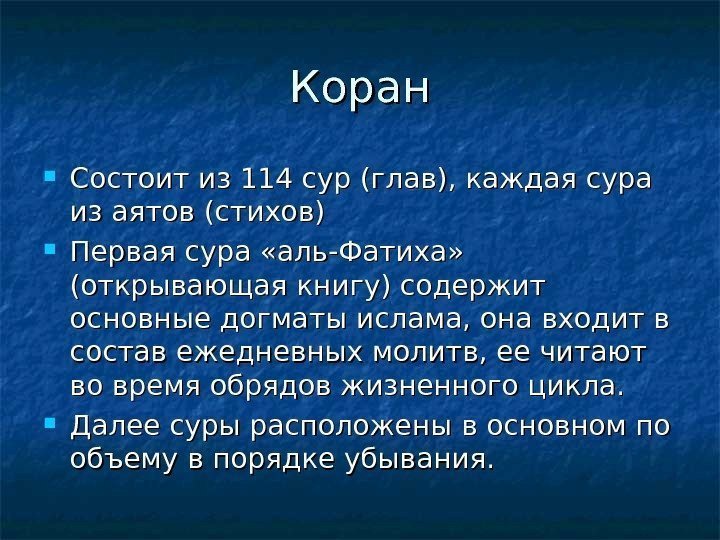 Коран

Состоит из 114 сур (глав), каждая сура из аятов (стихов)

Первая сура «аль-Фатиха» (открывающая книгу) содержит основные догматы ислама, она входит в состав ежедневных молитв, ее читают во время обрядов жизненного цикла.

Далее суры расположены в основном по объему в порядке убывания.